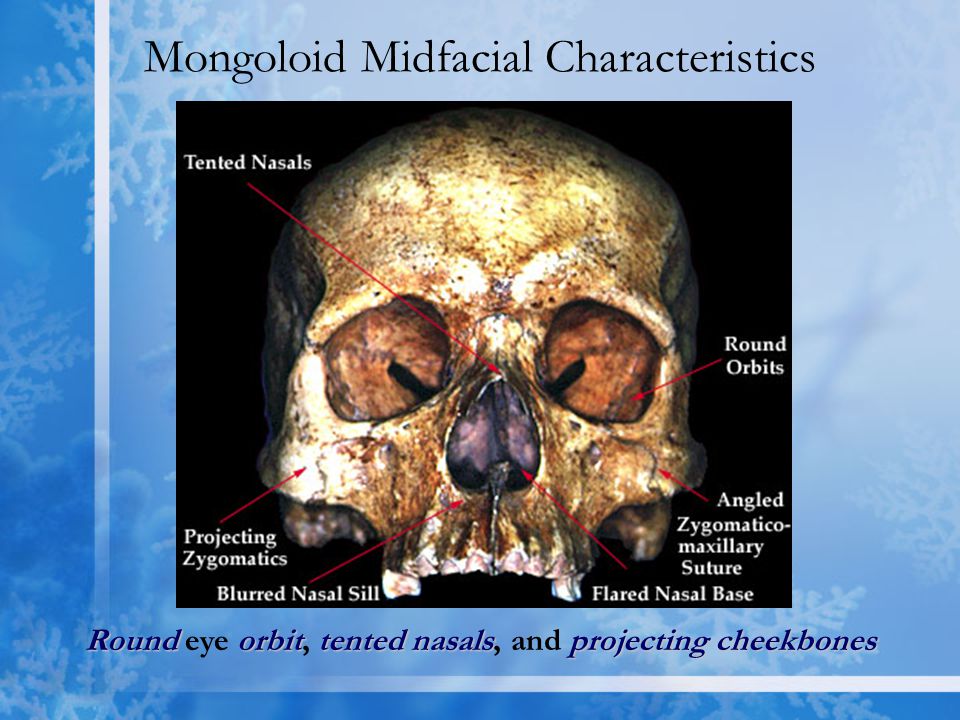 Mongoloid Midfacial Characteristics

Tented Nasals

Round Orbits

Angled Zygomatico-maxillary Suture

Projecting Zygomatics

Blurred Nasal Sill

Flared Nasal Base

Round eye orbit, tented nasals, and projecting cheekbones